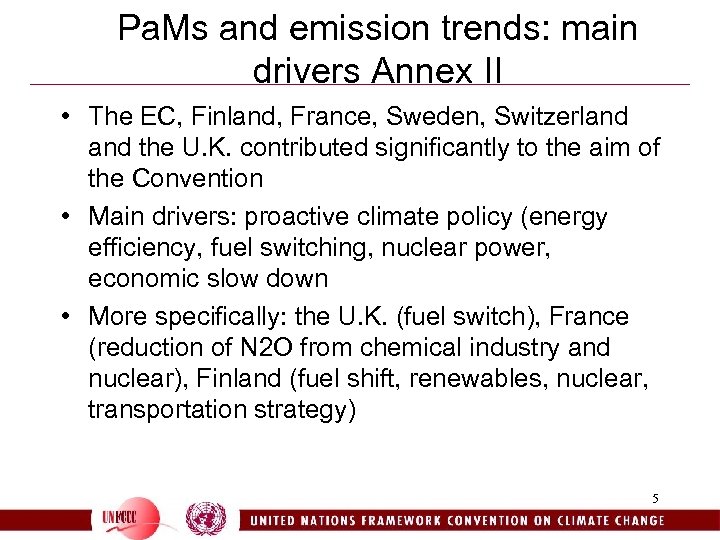 PaMs and emission trends: main drivers Annex II

• The EC, Finland, France, Sweden, Switzerland and the U.K. contributed significantly to the aim of the Convention

• Main drivers: proactive climate policy (energy efficiency, fuel switching, nuclear power, economic slow down

• More specifically: the U.K. (fuel switch), France (reduction of N2O from chemical industry and nuclear), Finland (fuel shift, renewables, nuclear, transportation strategy)

5

UNFCCC

UNITED NATIONS FRAMEWORK CONVENTION ON CLIMATE CHANGE